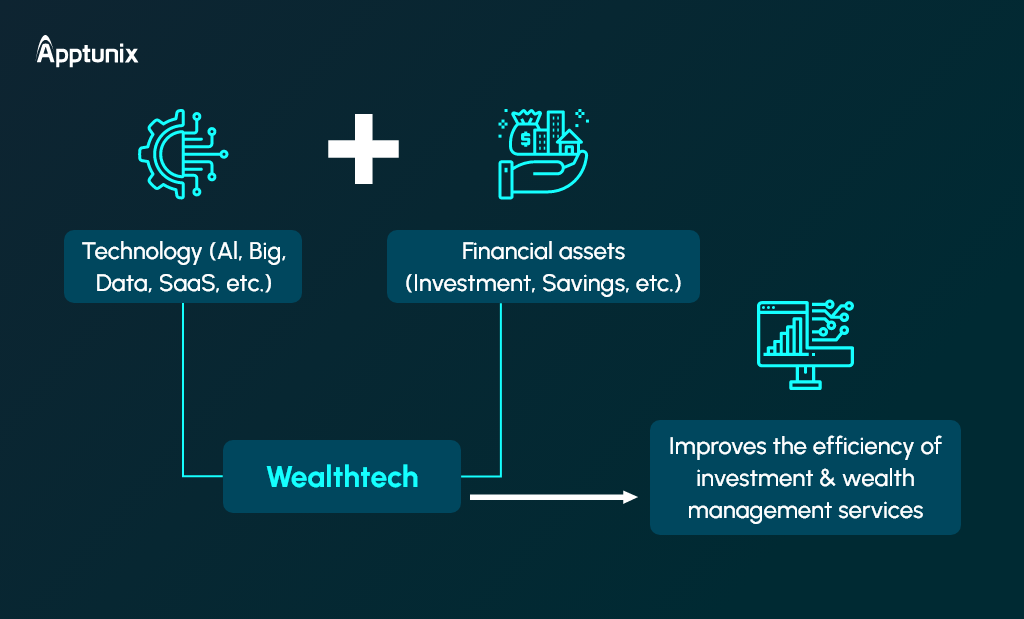 Apptunix

Technology (AI, Big, Data, SaaS, etc.)

Financial assets (Investment, Savings, etc.)

Wealthtech

Improves the efficiency of investment & wealth management services